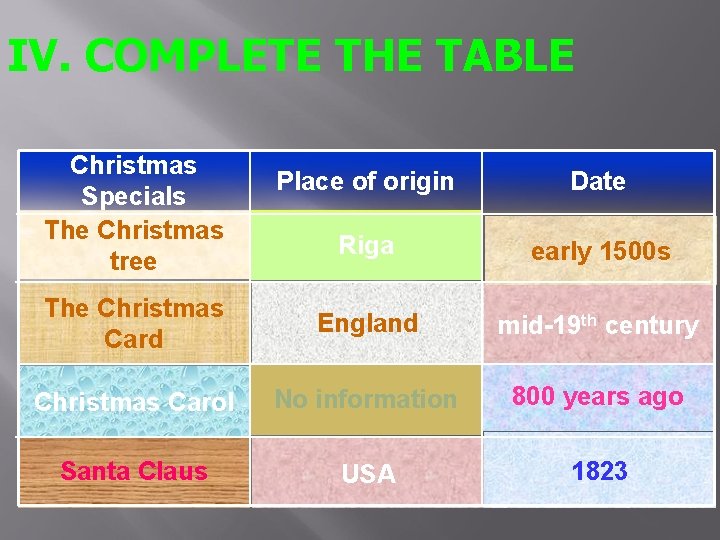 IV. COMPLETE THE TABLE

| Christmas Specials | Place of origin | Date |
|---|---|---|
| The Christmas tree | Riga | early 1500s |
| The Christmas Card | England | mid-19$^{th}$ century |
| Christmas Carol | No information | 800 years ago |
| Santa Claus | USA | 1823 |